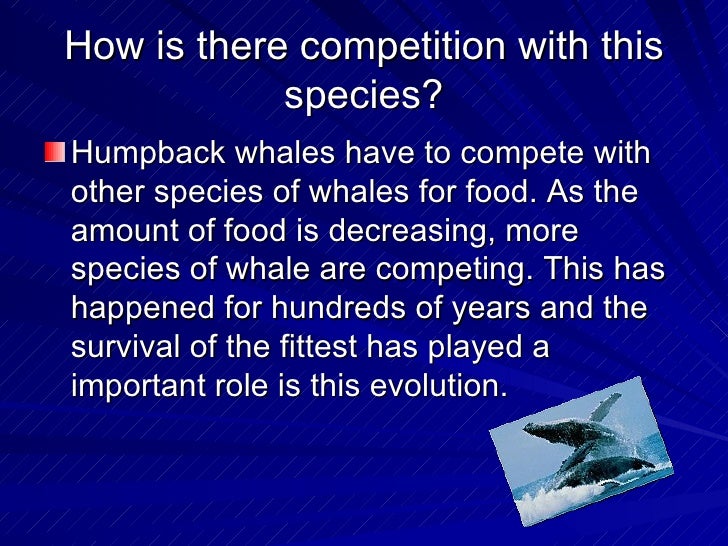 How is there competition with this species?

Humpback whales have to compete with other species of whales for food. As the amount of food is decreasing, more species of whale are competing. This has happened for hundreds of years and the survival of the fittest has played a important role is this evolution.